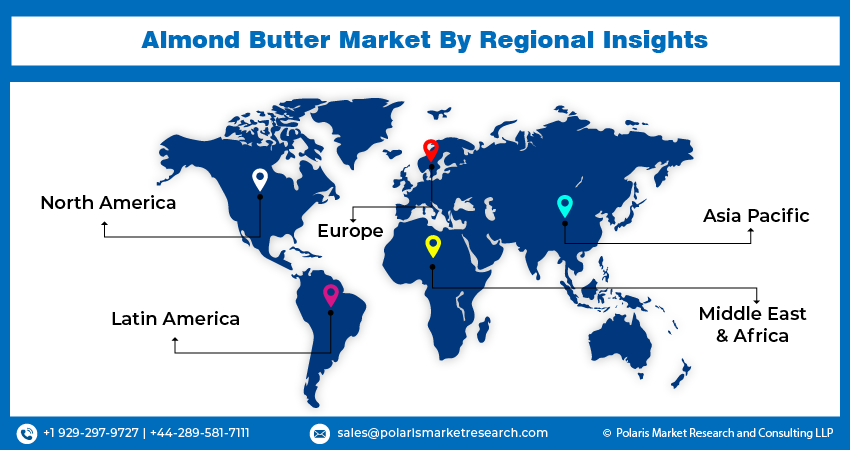 Almond Butter Market By Regional Insights

North America

Europe

Asia Pacific

Latin America

Middle East & Africa

+1 929-297-9727 | +44-289-581-7111

sales@polarismarketresearch.com

© Polaris Market Research and Consulting LLP